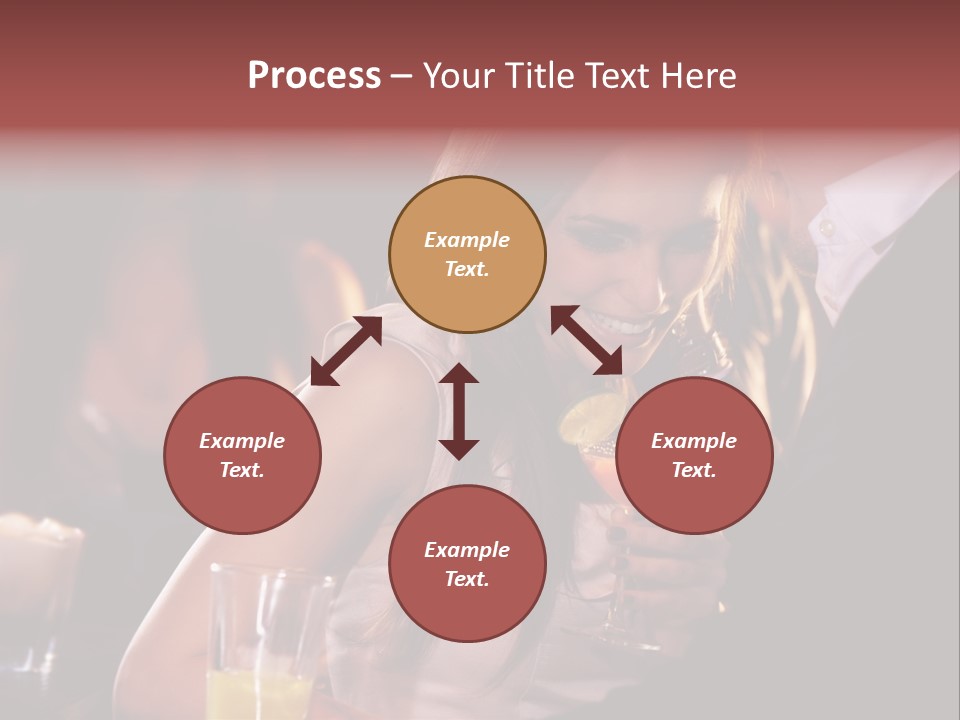 Process – Your Title Text Here

Example Text.

Example Text.

Example Text.

Example Text.